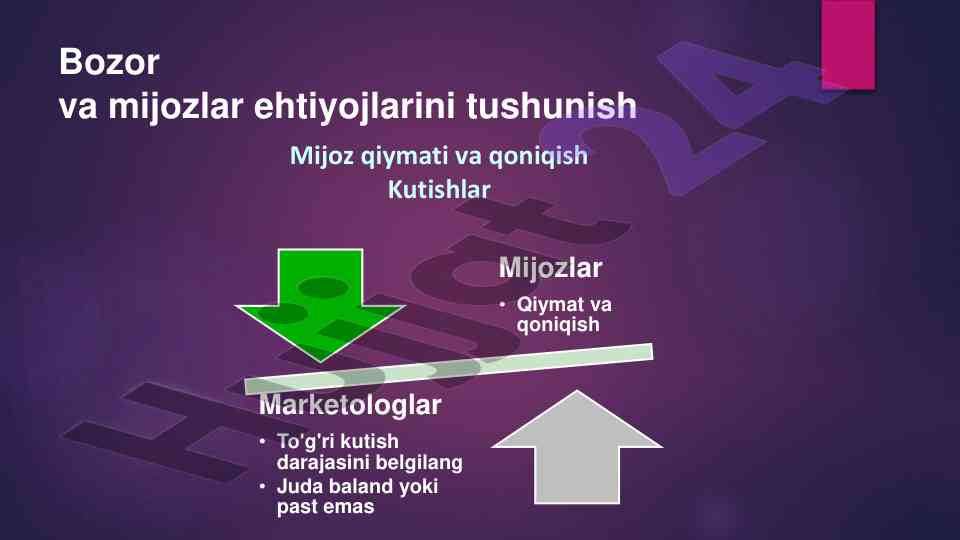 Bozor
va mijozlar ehtiyojlarini tushunish

Mijoz qiymati va qoniqish
Kutishlar

Mijozlar

• Qiymat va qoniqish

Marketologlar

• To'g'ri kutish darajasini belgilang
• Juda baland yoki past emas

Hujjat24